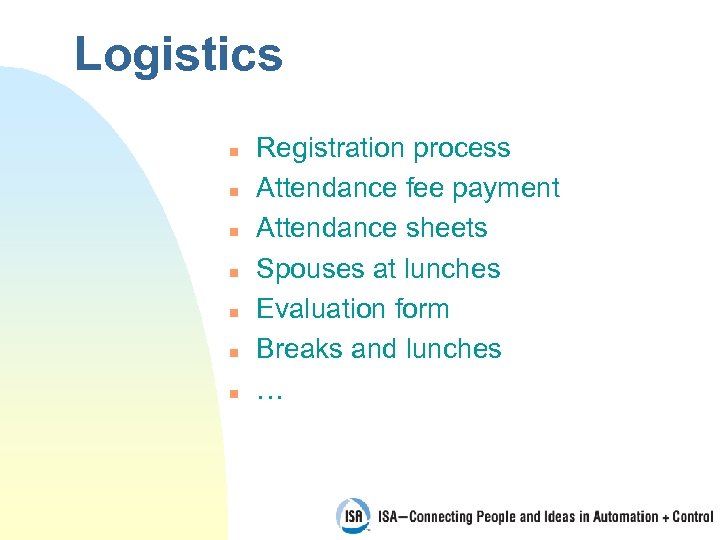 Logistics

- Registration process
- Attendance fee payment
- Attendance sheets
- Spouses at lunches
- Evaluation form
- Breaks and lunches
- …

ISA ISA—Connecting People and Ideas in Automation + Control